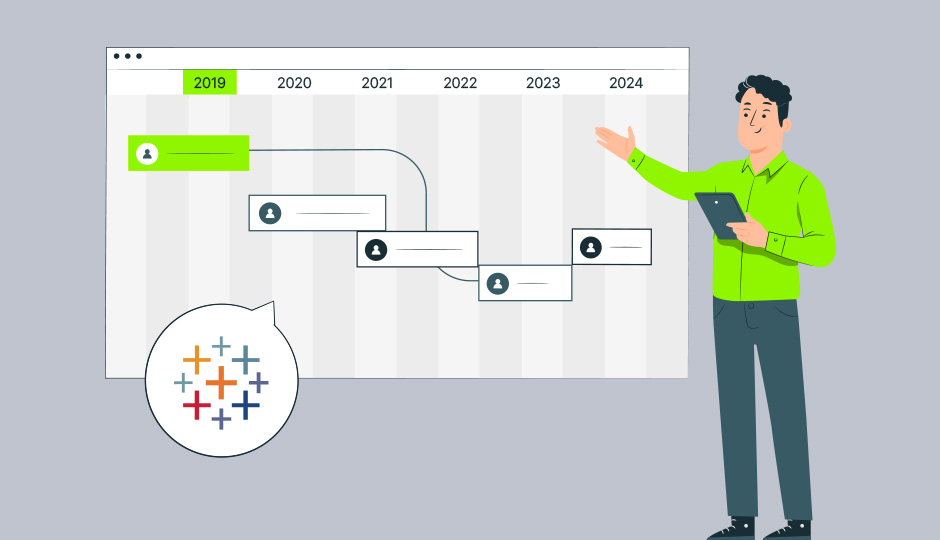 2019 2020 2021 2022 2023 2024